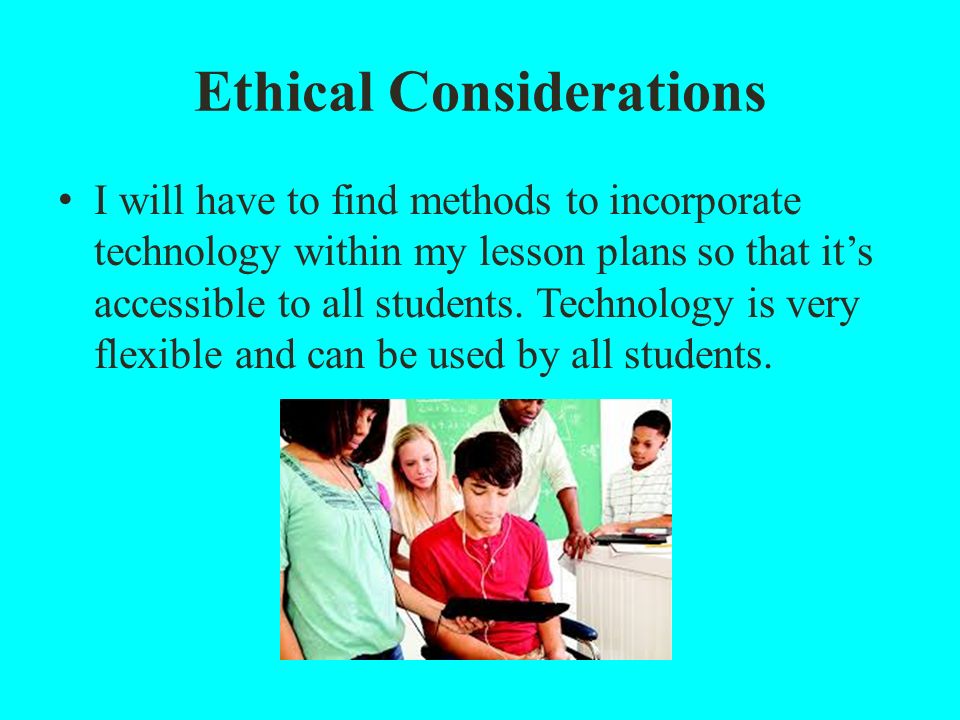 Ethical Considerations

• I will have to find methods to incorporate technology within my lesson plans so that it's accessible to all students. Technology is very flexible and can be used by all students.